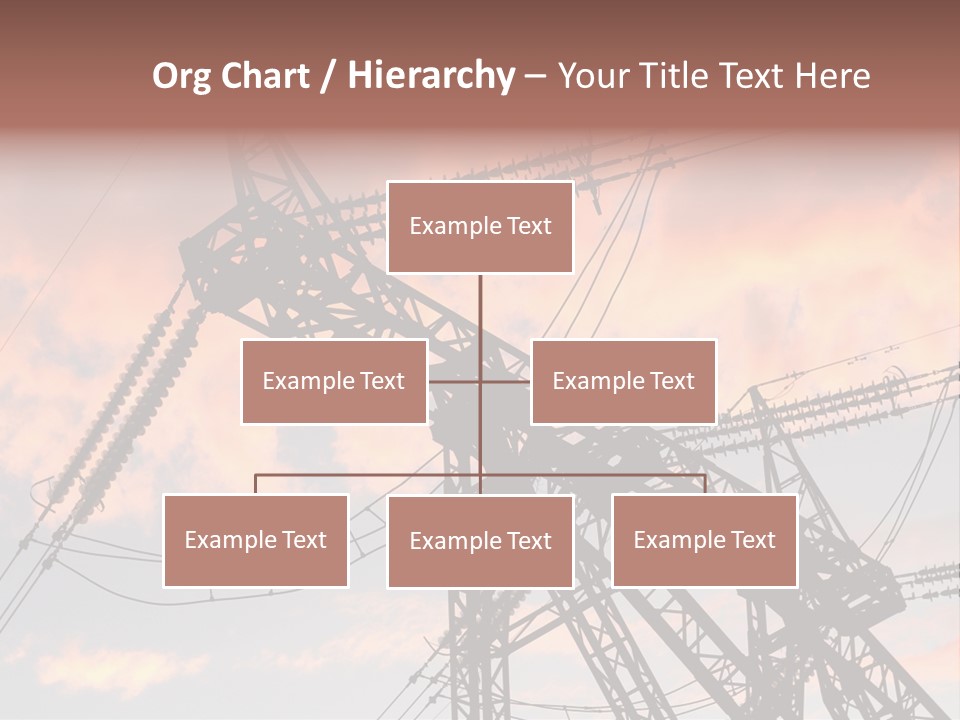 Org Chart / Hierarchy – Your Title Text Here

Example Text

Example Text

Example Text

Example Text

Example Text

Example Text